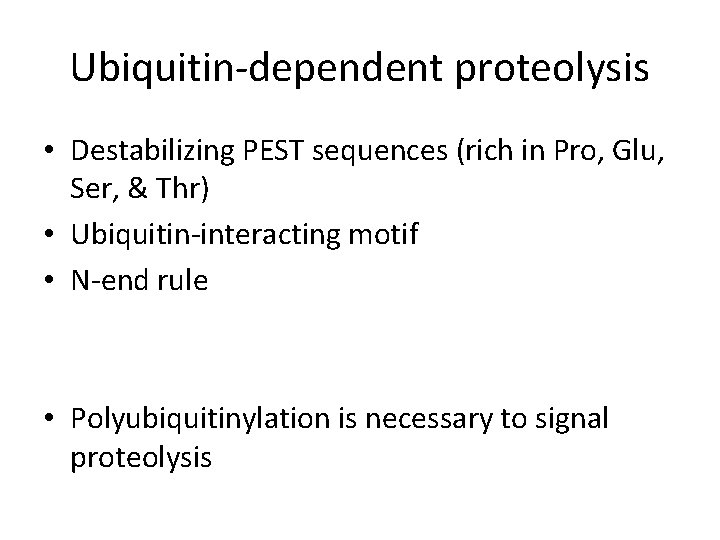 Ubiquitin-dependent proteolysis

• Destabilizing PEST sequences (rich in Pro, Glu, Ser, & Thr)
• Ubiquitin-interacting motif
• N-end rule

• Polyubiquitinylation is necessary to signal proteolysis